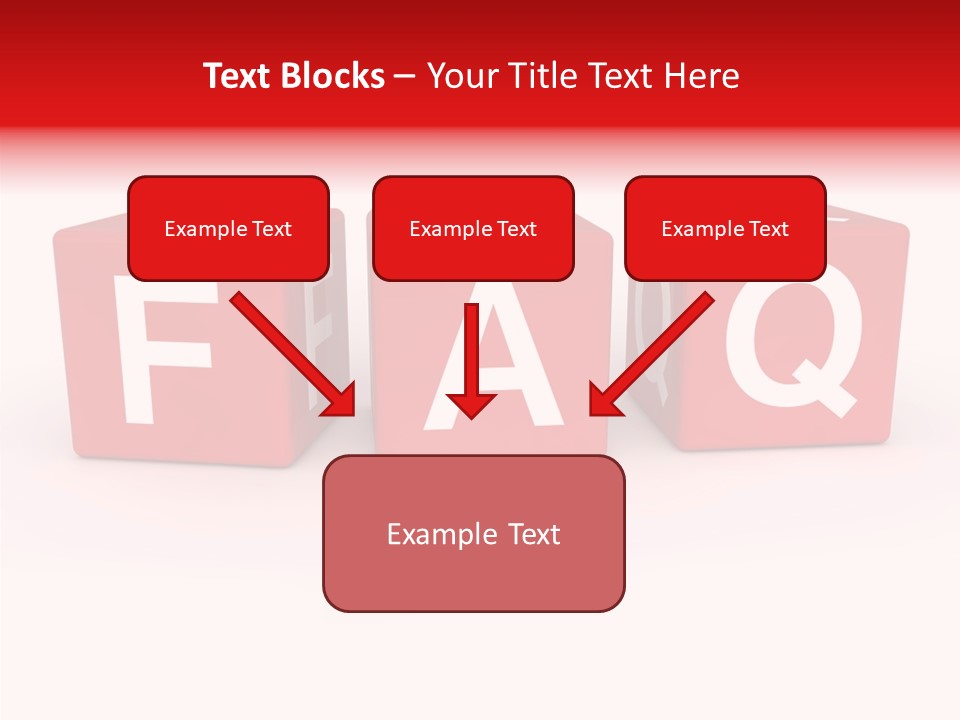 Text Blocks – Your Title Text Here

Example Text

Example Text

Example Text

F A Q

Example Text